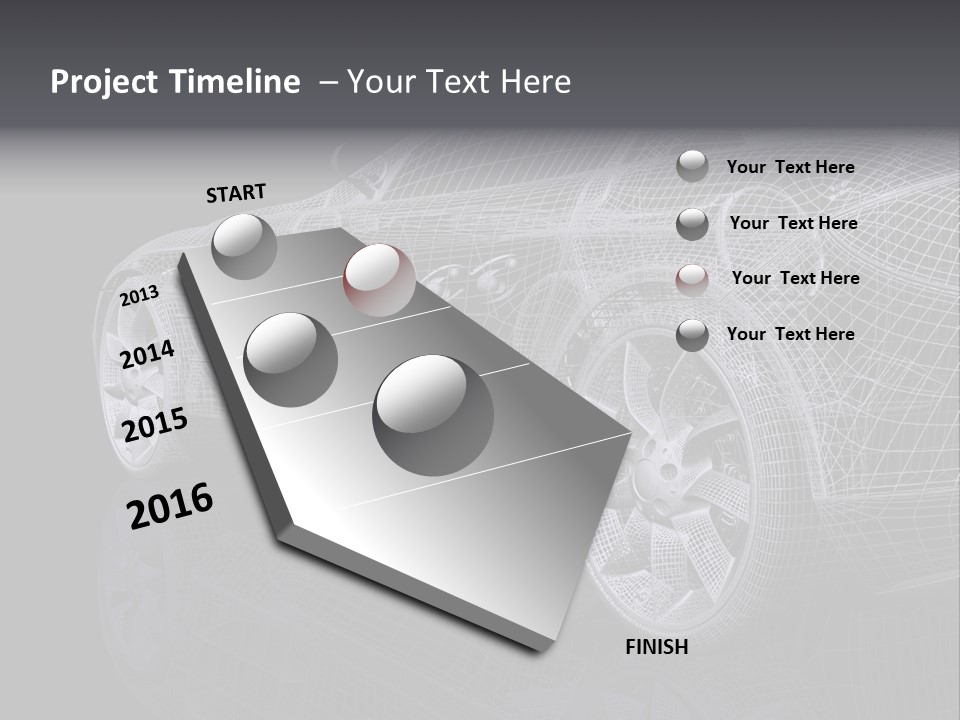 Project Timeline – Your Text Here

START

2013

2014

2015

2016

FINISH

Your Text Here

Your Text Here

Your Text Here

Your Text Here